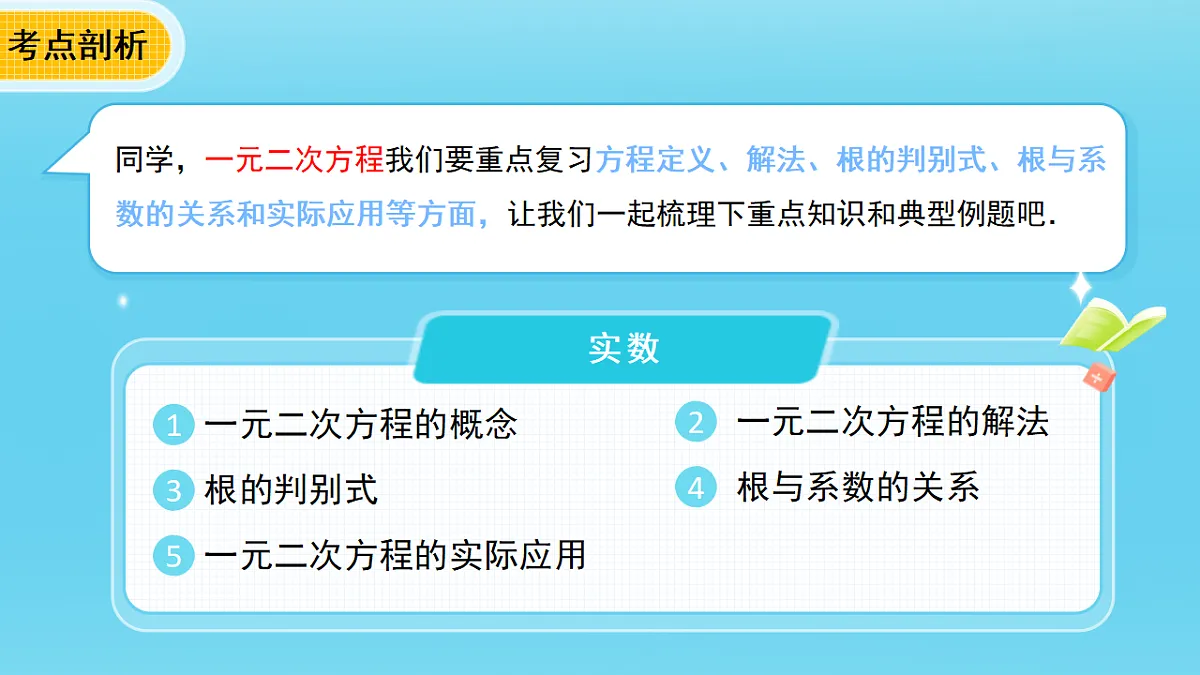 考点剖析

同学，一元二次方程我们要重点复习方程定义、解法、根的判别式、根与系数的关系和实际应用等方面，让我们一起梳理下重点知识和典型例题吧.

实数

1 一元二次方程的概念

2 一元二次方程的解法

3 根的判别式

4 根与系数的关系

5 一元二次方程的实际应用